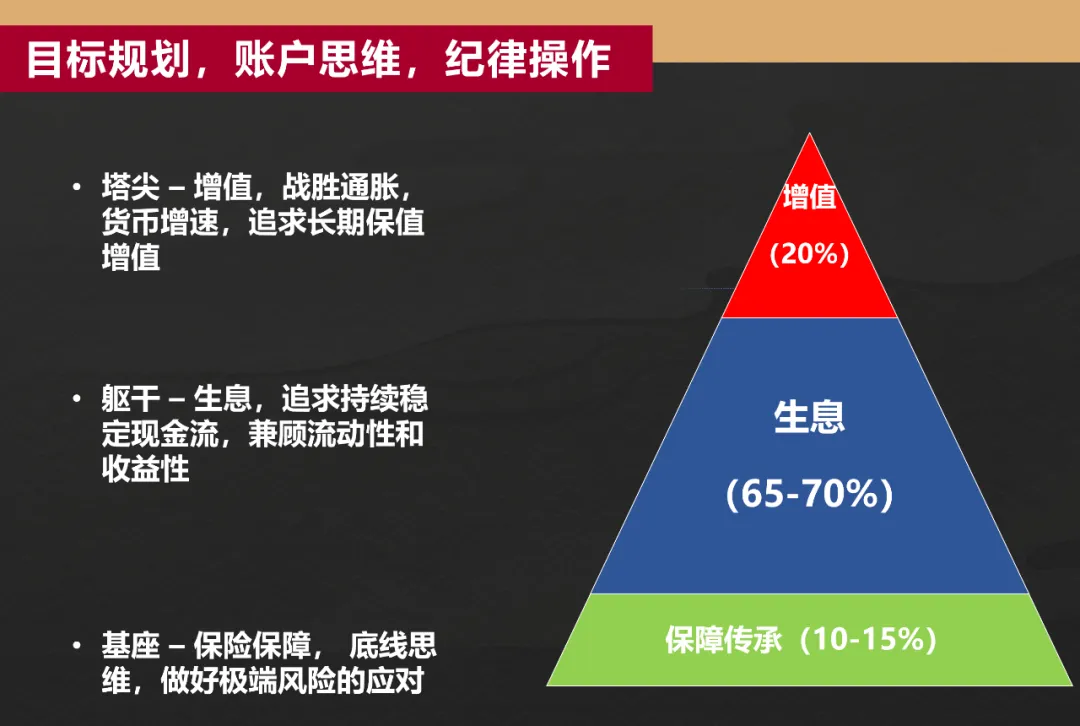 目标规划，账户思维，纪律操作

• 塔尖 – 增值，战胜通胀，货币增速，追求长期保值增值

• 躯干 – 生息，追求持续稳定现金流，兼顾流动性和收益性

• 基座 – 保险保障， 底线思维，做好极端风险的应对

增值

(20%)

生息

(65-70%)

保障传承（10-15%)